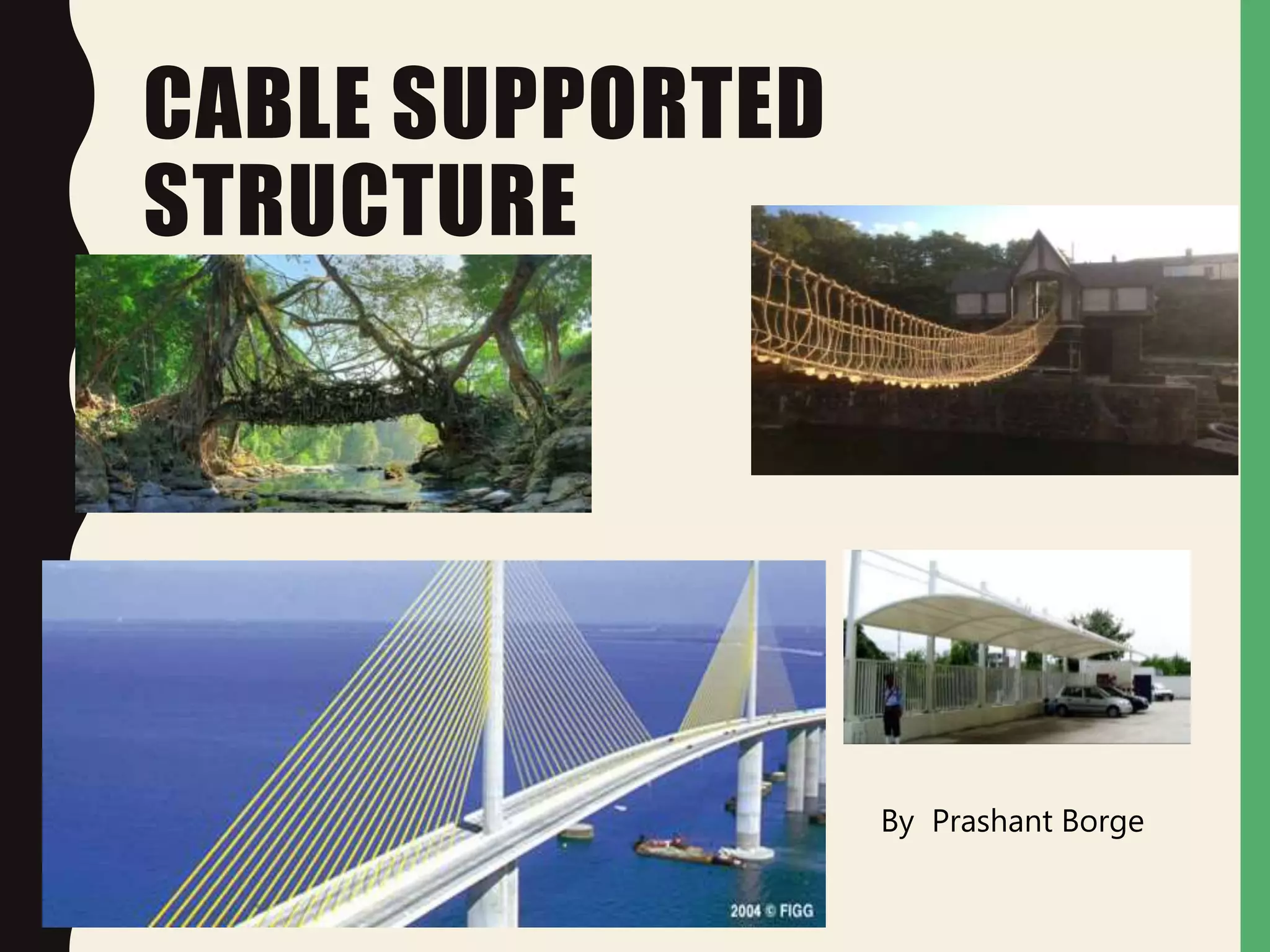 CABLE SUPPORTED STRUCTURE

2004 © FIGG

By Prashant Borge